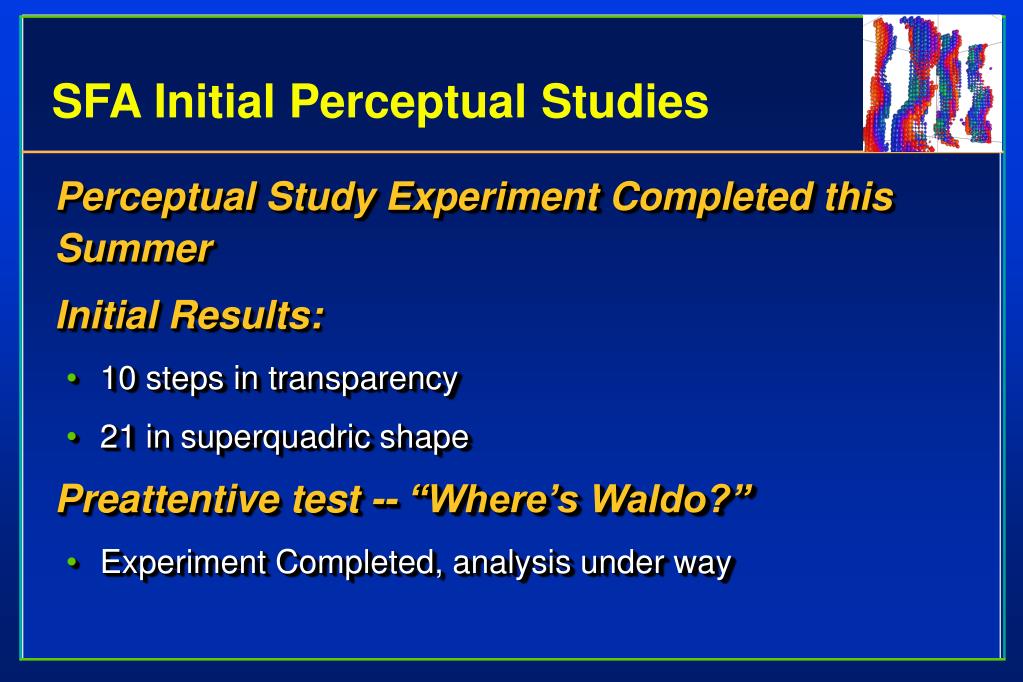 SFA Initial Perceptual Studies

Perceptual Study Experiment Completed this Summer

Initial Results:

• 10 steps in transparency

• 21 in superquadric shape

Preattentive test -- “Where’s Waldo?”

• Experiment Completed, analysis under way